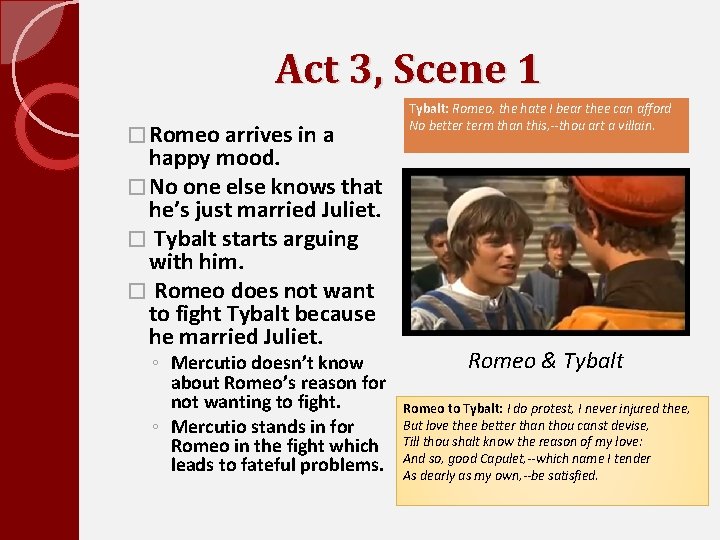 Act 3, Scene 1

□ Romeo arrives in a happy mood.
□ No one else knows that he's just married Juliet.
□ Tybalt starts arguing with him.
□ Romeo does not want to fight Tybalt because he married Juliet.
◦ Mercutio doesn't know about Romeo's reason for not wanting to fight.
◦ Mercutio stands in for Romeo in the fight which leads to fateful problems.

Tybalt: Romeo, the hate I bear thee can afford No better term than this,--thou art a villain.

Romeo & Tybalt

Romeo to Tybalt: I do protest, I never injured thee,
But love thee better than thou canst devise,
Till thou shalt know the reason of my love:
And so, good Capulet,--which name I tender
As dearly as my own,--be satisfied.